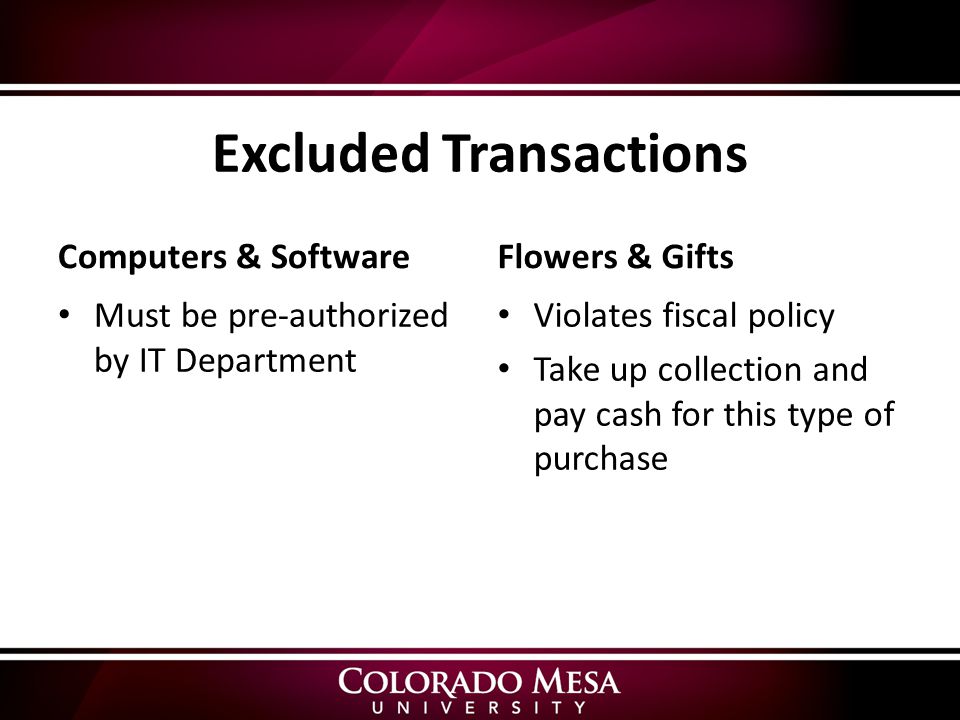 Excluded Transactions

Computers & Software

• Must be pre-authorized by IT Department

Flowers & Gifts

• Violates fiscal policy
• Take up collection and pay cash for this type of purchase

COLORADO MESA
UNIVERSITY